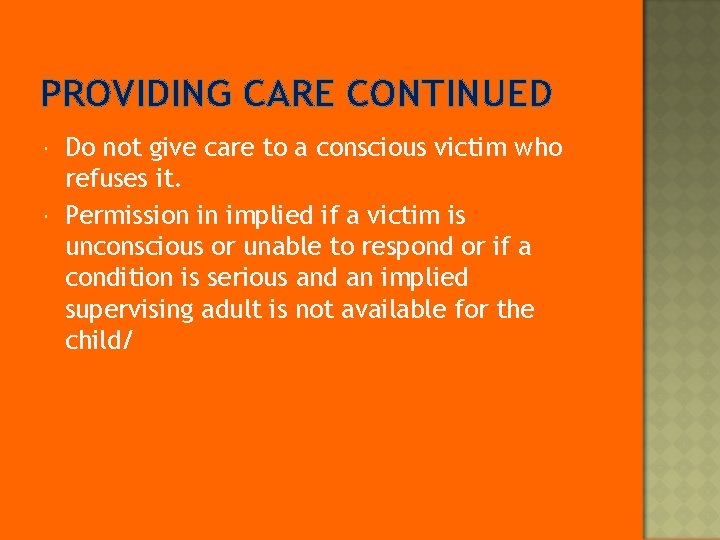 PROVIDING CARE CONTINUED

Do not give care to a conscious victim who refuses it.

Permission in implied if a victim is unconscious or unable to respond or if a condition is serious and an implied supervising adult is not available for the child/